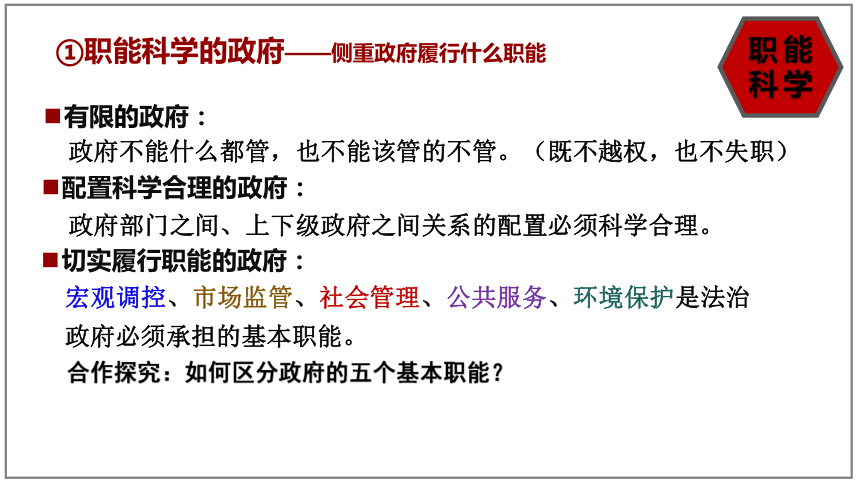 ①职能科学的政府——侧重政府履行什么职能

职能科学

■有限的政府：
政府不能什么都管，也不能该管的不管。（既不越权，也不失职）

■配置科学合理的政府：
政府部门之间、上下级政府之间关系的配置必须科学合理。

■切实履行职能的政府：
宏观调控、市场监管、社会管理、公共服务、环境保护是法治政府必须承担的基本职能。

合作探究：如何区分政府的五个基本职能？